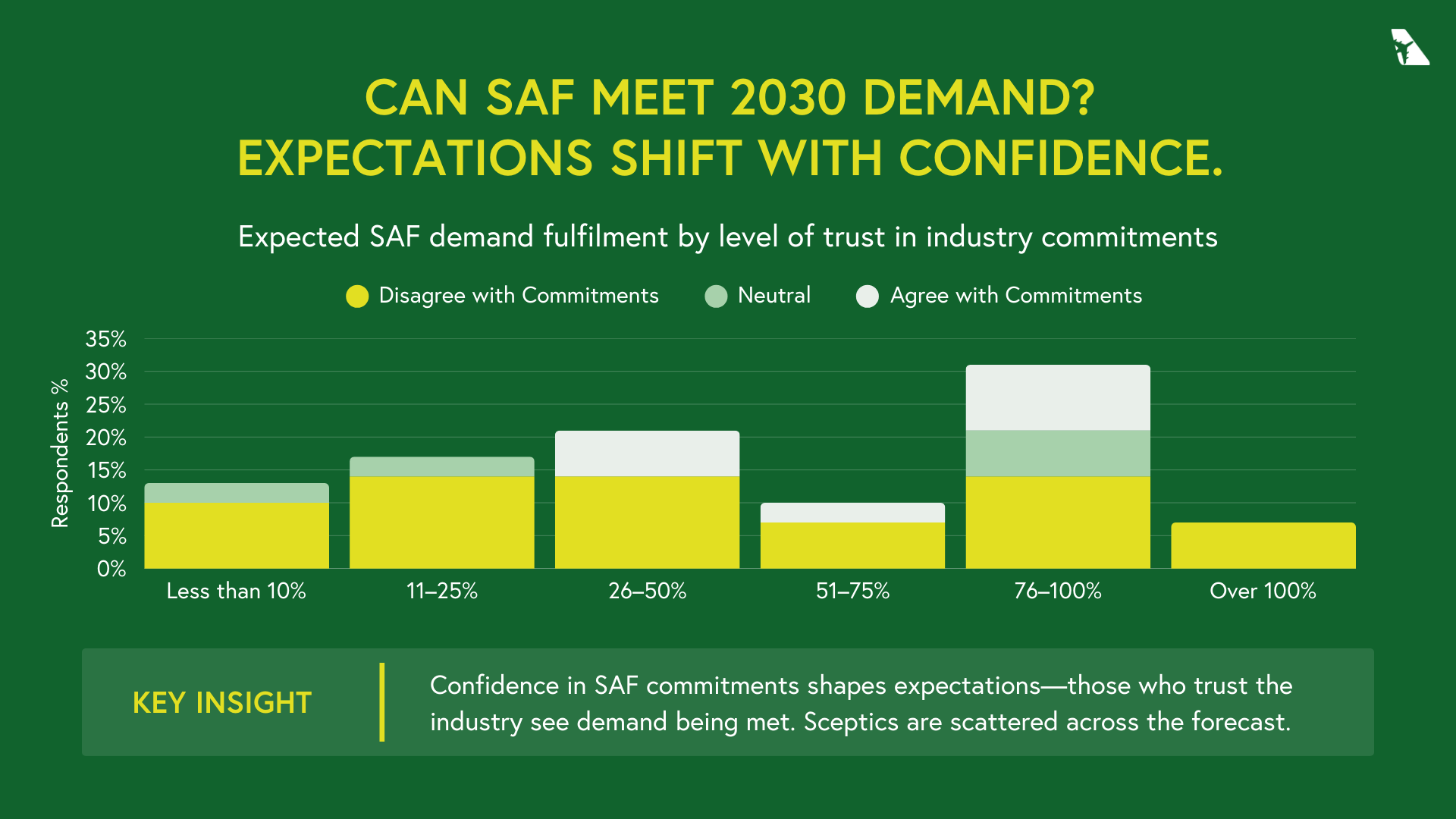 CAN SAF MEET 2030 DEMAND?
EXPECTATIONS SHIFT WITH CONFIDENCE.

Expected SAF demand fulfilment by level of trust in industry commitments

Disagree with Commitments
Neutral
Agree with Commitments

Respondents %

35%
30%
25%
20%
15%
10%
5%
0%

Less than 10%
11–25%
26–50%
51–75%
76–100%
Over 100%

KEY INSIGHT

Confidence in SAF commitments shapes expectations—those who trust the industry see demand being met. Sceptics are scattered across the forecast.